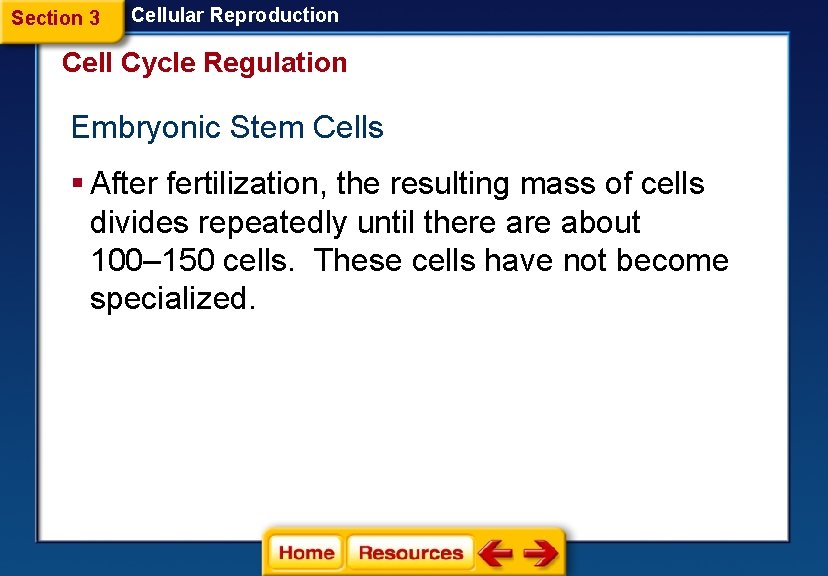 Section 3 Cellular Reproduction

Cell Cycle Regulation

Embryonic Stem Cells

▪ After fertilization, the resulting mass of cells divides repeatedly until there are about 100–150 cells. These cells have not become specialized.

Home Resources